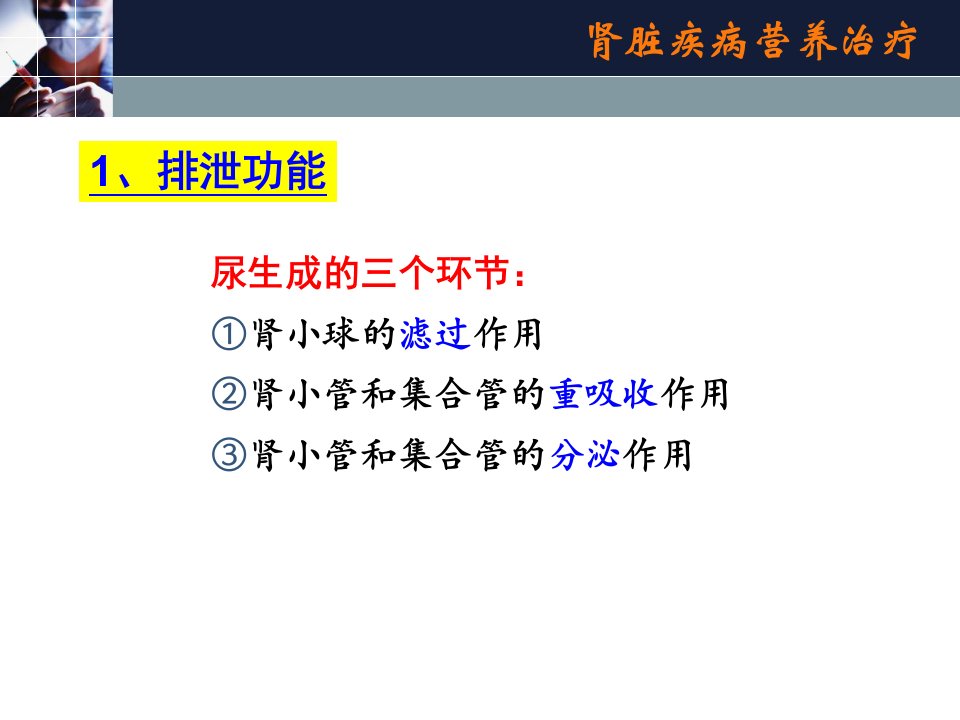 肾脏疾病营养治疗

1、排泄功能

尿生成的三个环节：

①肾小球的滤过作用

②肾小管和集合管的重吸收作用

③肾小管和集合管的分泌作用